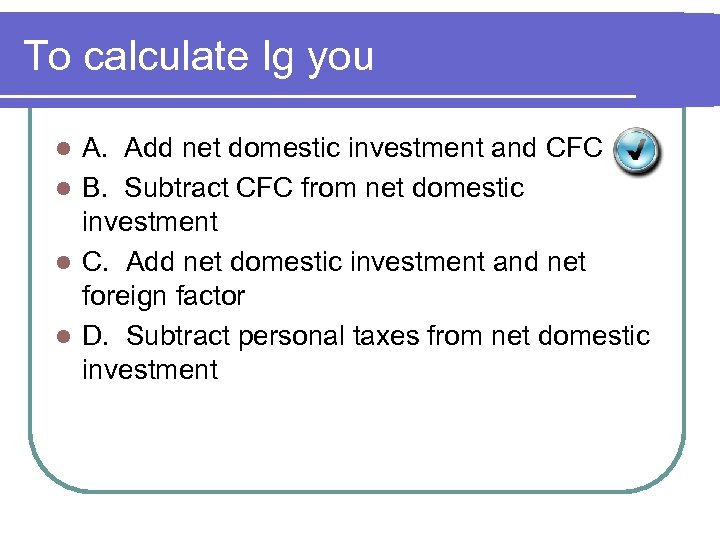 To calculate Ig you

- A. Add net domestic investment and CFC
- B. Subtract CFC from net domestic investment
- C. Add net domestic investment and net foreign factor
- D. Subtract personal taxes from net domestic investment